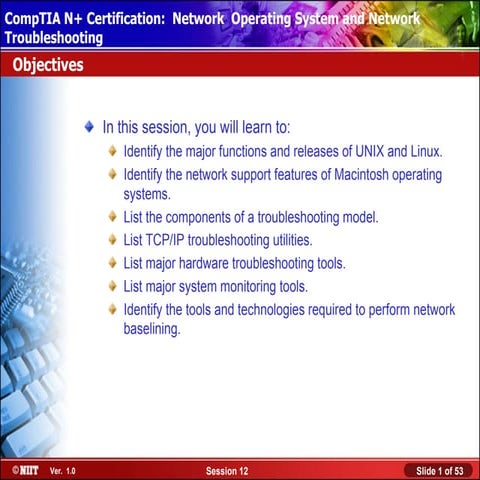 CompTIA N+ Certification: Network Operating System and Network Troubleshooting

Objectives

In this session, you will learn to:

Identify the major functions and releases of UNIX and Linux.

Identify the network support features of Macintosh operating systems.

List the components of a troubleshooting model.

List TCP/IP troubleshooting utilities.

List major hardware troubleshooting tools.

List major system monitoring tools.

Identify the tools and technologies required to perform network baselining.

©NIIT Ver. 1.0 Session 12 Slide 1 of 53